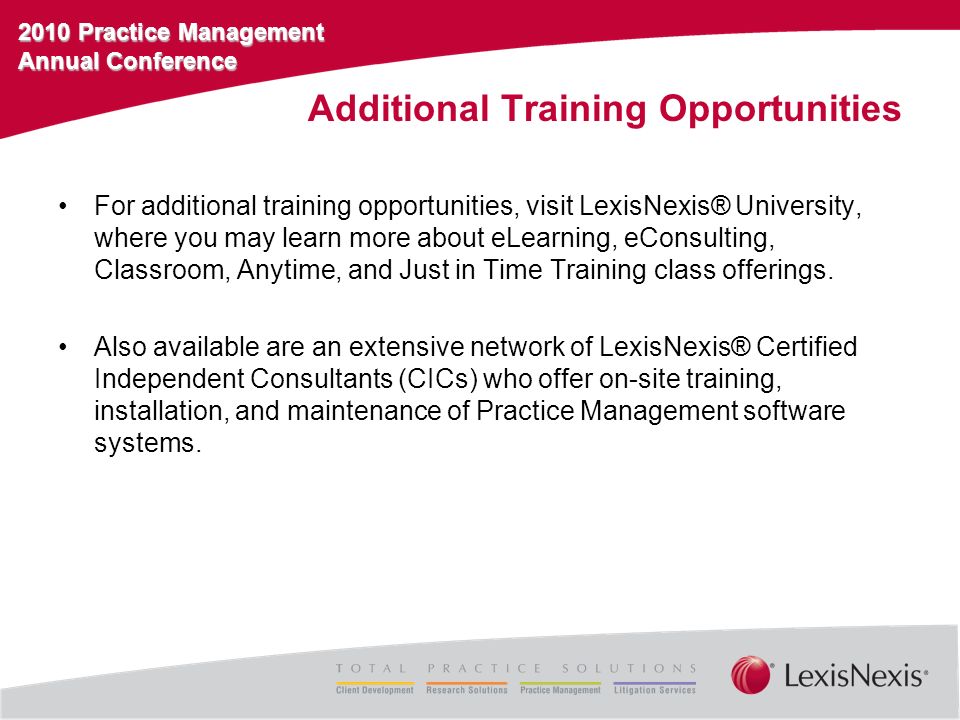 2010 Practice Management
Annual Conference

Additional Training Opportunities

• For additional training opportunities, visit LexisNexis® University, where you may learn more about eLearning, eConsulting, Classroom, Anytime, and Just in Time Training class offerings.

• Also available are an extensive network of LexisNexis® Certified Independent Consultants (CICs) who offer on-site training, installation, and maintenance of Practice Management software systems.

TOTAL PRACTICE SOLUTIONS
Client Development Research Solutions Practice Management Litigation Services

LexisNexis®